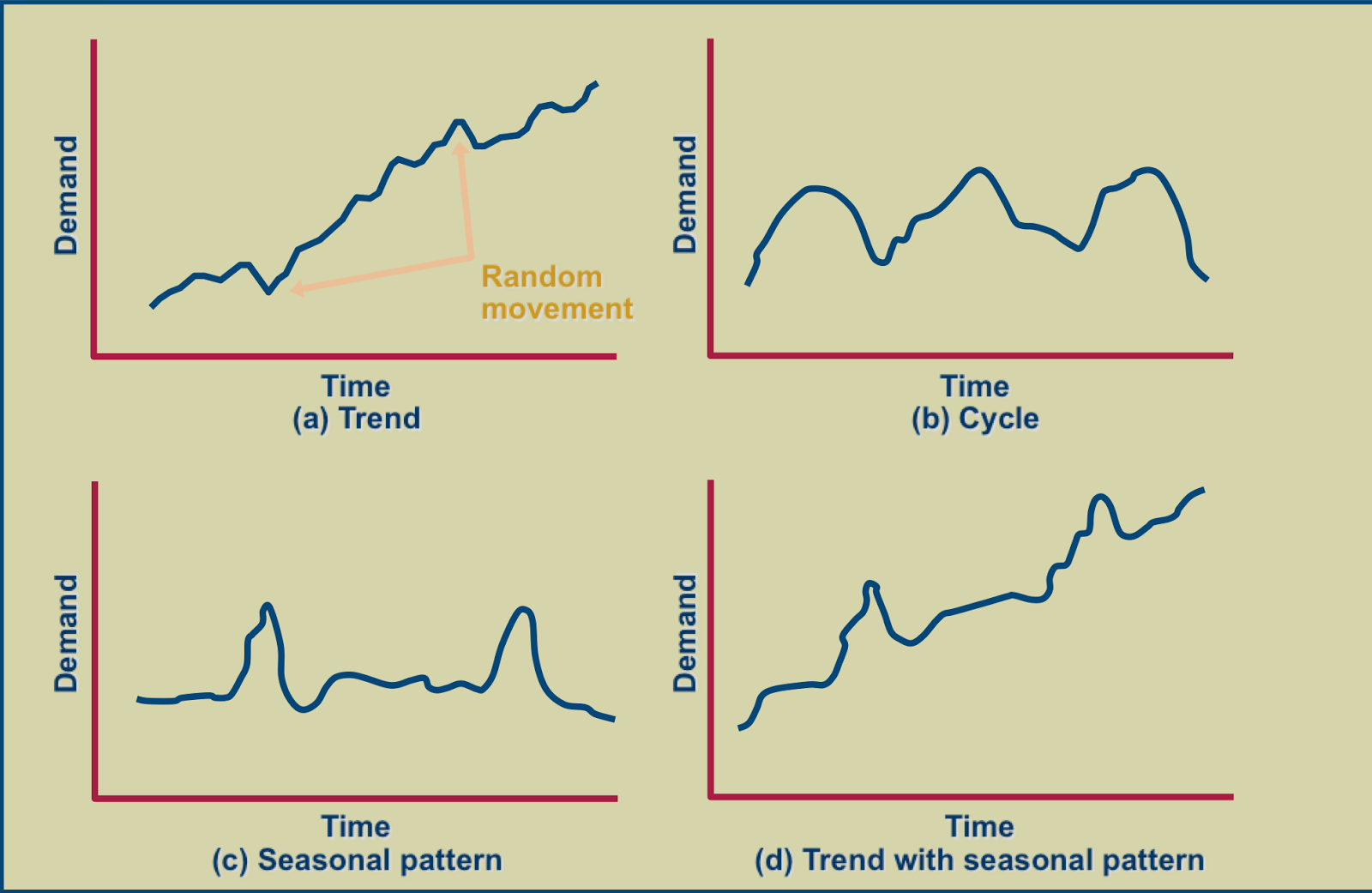 Demand

Random movement

Time
(a) Trend

Demand

Time
(b) Cycle

Demand

Time
(c) Seasonal pattern

Demand

Time
(d) Trend with seasonal pattern